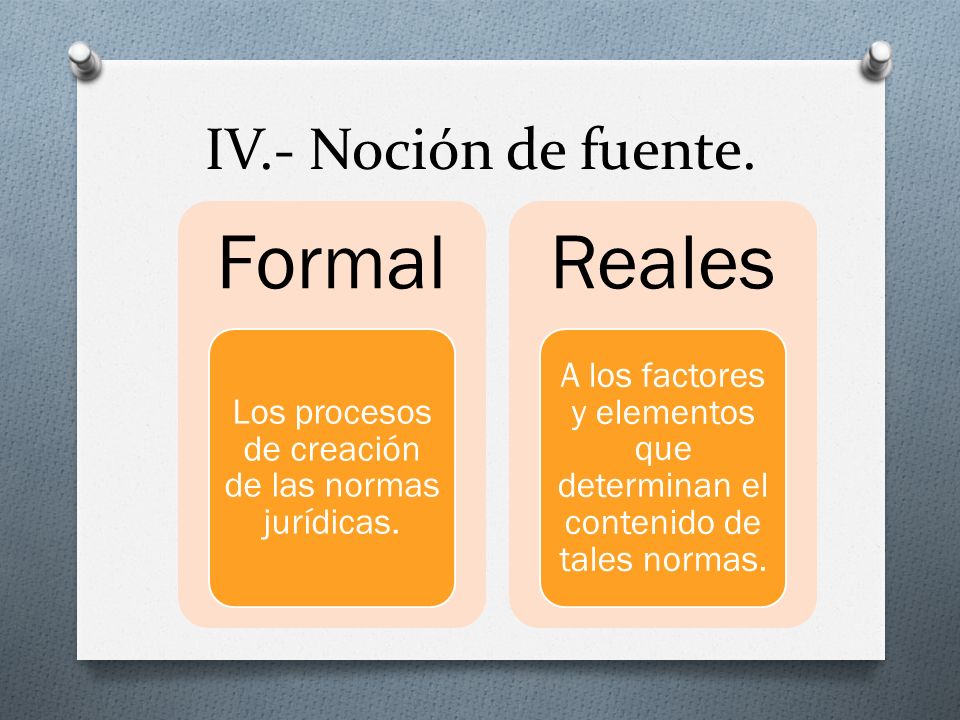 IV.- Noción de fuente.

Formal

Los procesos de creación de las normas jurídicas.

Reales

A los factores y elementos que determinan el contenido de tales normas.